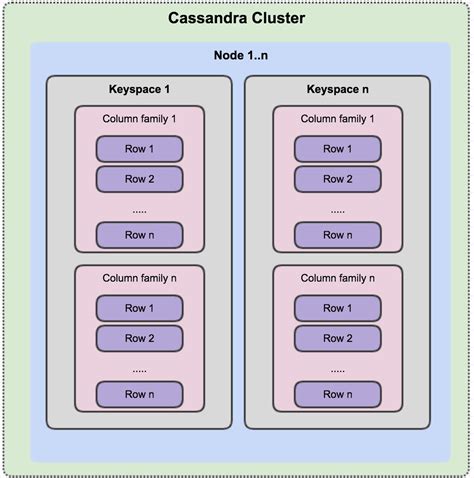 Cassandra Cluster

Node 1..n

Keyspace 1

Column family 1

Row 1

Row 2

.....

Row n

Column family n

Row 1

Row 2

.....

Row n

Keyspace n

Column family 1

Row 1

Row 2

.....

Row n

Column family n

Row 1

Row 2

.....

Row n